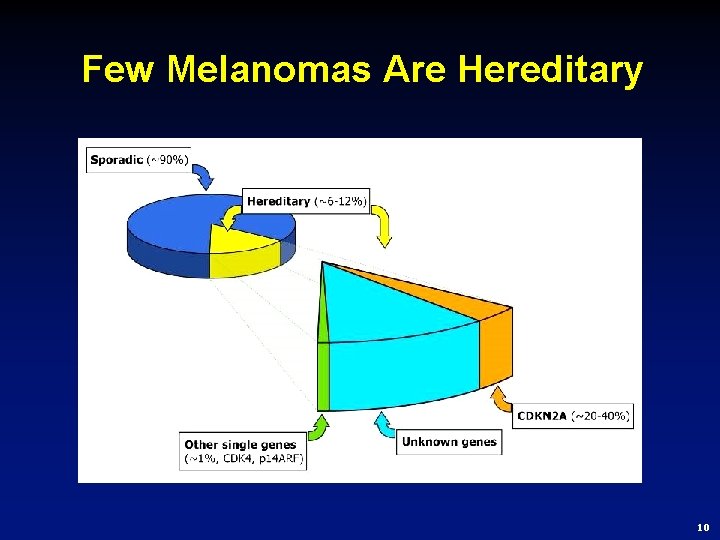 Few Melanomas Are Hereditary

Sporadic (~90%)

Hereditary (~6-12%)

CDKN2A (~20-40%)

Unknown genes

Other single genes (~1%, CDK4, p14ARF)

10